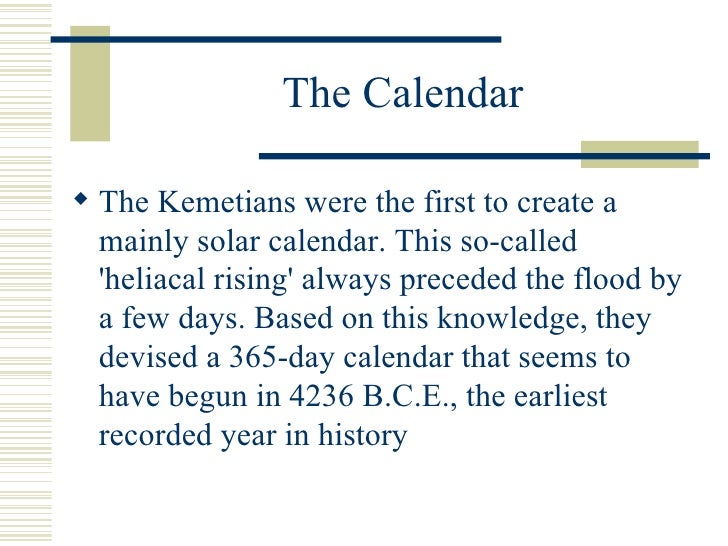 The Calendar

◆ The Kemetians were the first to create a mainly solar calendar. This so-called 'heliacal rising' always preceded the flood by a few days. Based on this knowledge, they devised a 365-day calendar that seems to have begun in 4236 B.C.E., the earliest recorded year in history